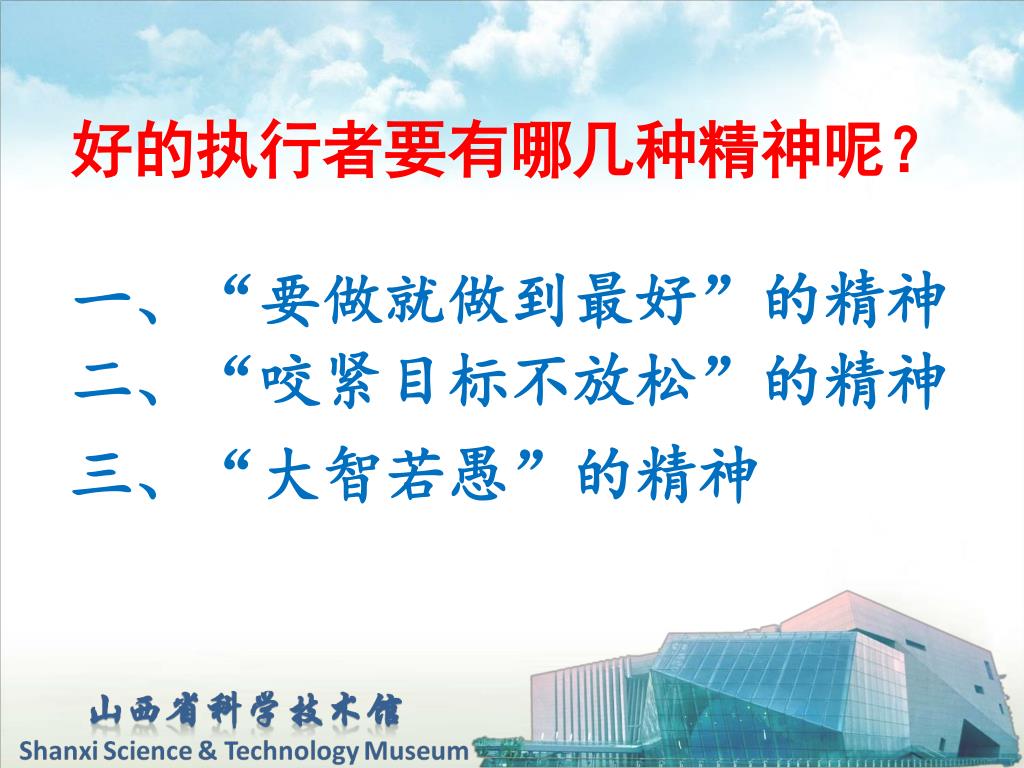 好的执行者要有哪几种精神呢？

一、“要做就做到最好”的精神
二、“咬紧目标不放松”的精神
三、“大智若愚”的精神

山西省科学技术馆
Shanxi Science & Technology Museum